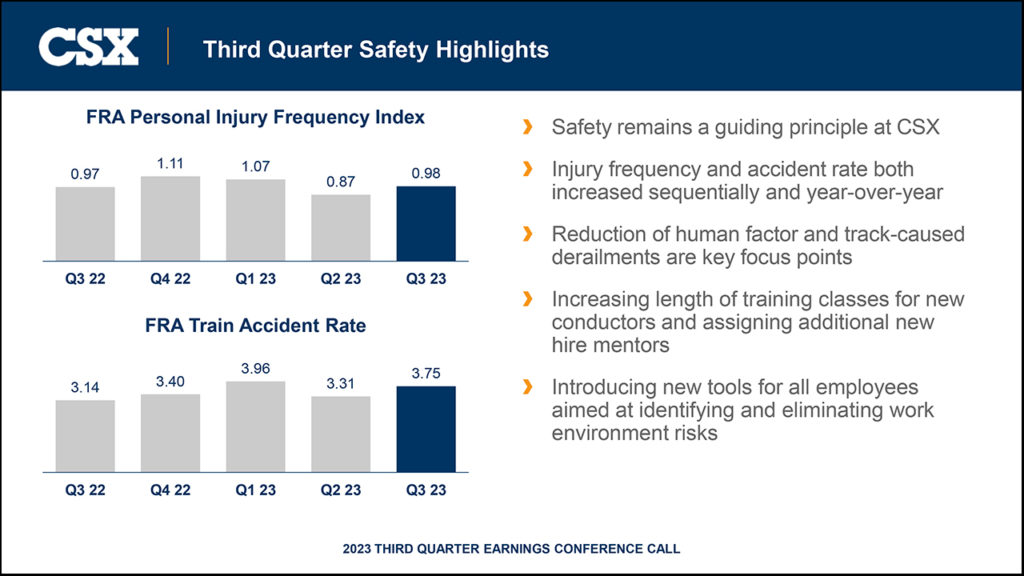 CSX

Third Quarter Safety Highlights

FRA Personal Injury Frequency Index

0.97
1.11
1.07
0.87
0.98

Q3 22
Q4 22
Q1 23
Q2 23
Q3 23

FRA Train Accident Rate

3.14
3.40
3.96
3.31
3.75

Q3 22
Q4 22
Q1 23
Q2 23
Q3 23

› Safety remains a guiding principle at CSX

› Injury frequency and accident rate both increased sequentially and year-over-year

› Reduction of human factor and track-caused derailments are key focus points

› Increasing length of training classes for new conductors and assigning additional new hire mentors

› Introducing new tools for all employees aimed at identifying and eliminating work environment risks

2023 THIRD QUARTER EARNINGS CONFERENCE CALL